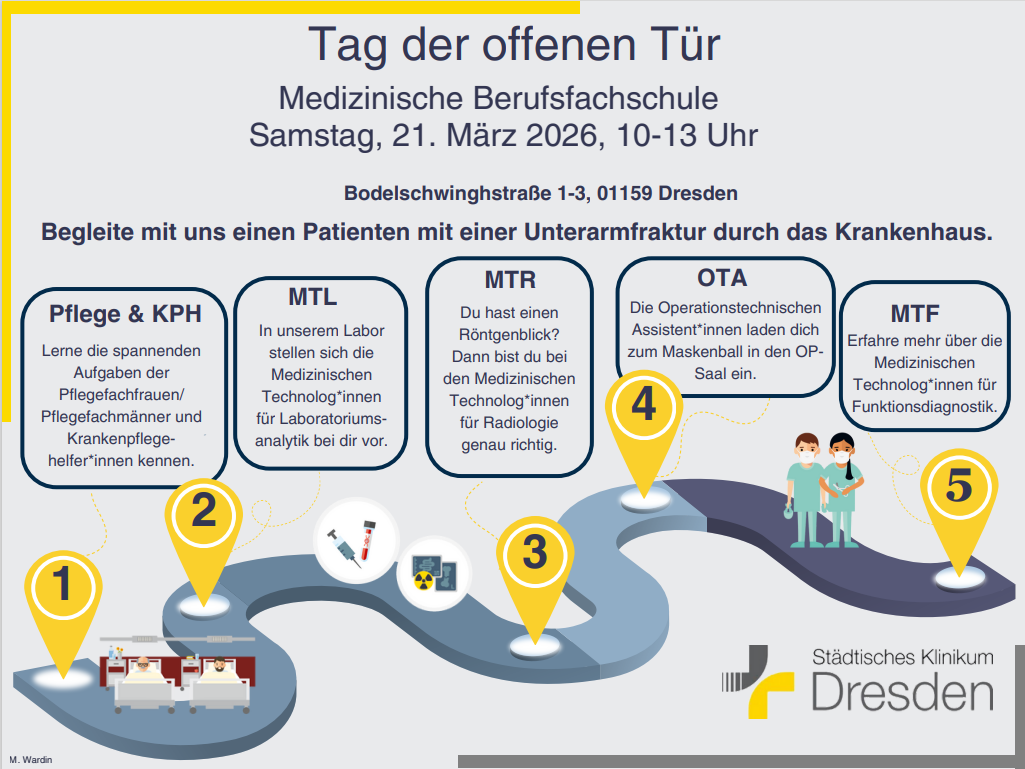 Tag der offenen Tür

Medizinische Berufsfachschule
Samstag, 21. März 2026, 10-13 Uhr

Bodelschwinghstraße 1-3, 01159 Dresden

Begleite mit uns einen Patienten mit einer Unterarmfraktur durch das Krankenhaus.

Pflege & KPH
Lerne die spannenden Aufgaben der Pflegefachfrauen/ Pflegefachmänner und Krankenpflegehelfer*innen kennen.

MTL
In unserem Labor stellen sich die Medizinischen Technolog*innen für Laboratoriumsanalytik bei dir vor.

MTR
Du hast einen Röntgenblick? Dann bist du bei den Medizinischen Technolog*innen für Radiologie genau richtig.

OTA
Die Operationstechnischen Assistent*innen laden dich zum Maskenball in den OP-Saal ein.

MTF
Erfahre mehr über die Medizinischen Technolog*innen für Funktionsdiagnostik.

1
2
3
4
5

Städtisches Klinikum
Dresden

M. Wardin